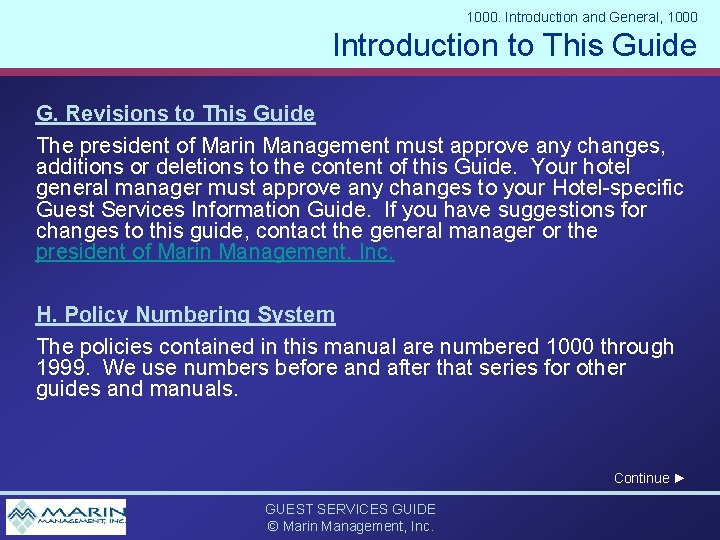 1000. Introduction and General, 1000

Introduction to This Guide

G. Revisions to This Guide

The president of Marin Management must approve any changes, additions or deletions to the content of this Guide. Your hotel general manager must approve any changes to your Hotel-specific Guest Services Information Guide. If you have suggestions for changes to this guide, contact the general manager or the president of Marin Management, Inc.

H. Policy Numbering System

The policies contained in this manual are numbered 1000 through 1999. We use numbers before and after that series for other guides and manuals.

Continue ►

MARIN MANAGEMENT, INC.

GUEST SERVICES GUIDE
© Marin Management, Inc.